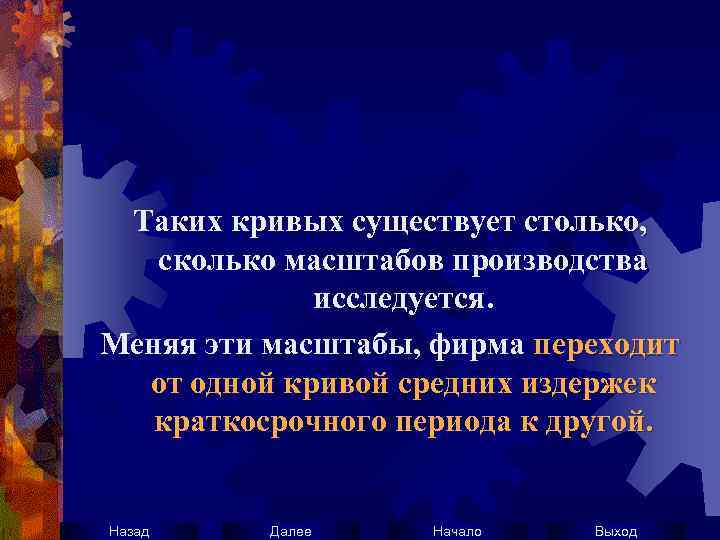 Таких кривых существует столько, сколько масштабов производства исследуется.

Меняя эти масштабы, фирма переходит от одной кривой средних издержек краткосрочного периода к другой.

Назад Далее Начало Выход